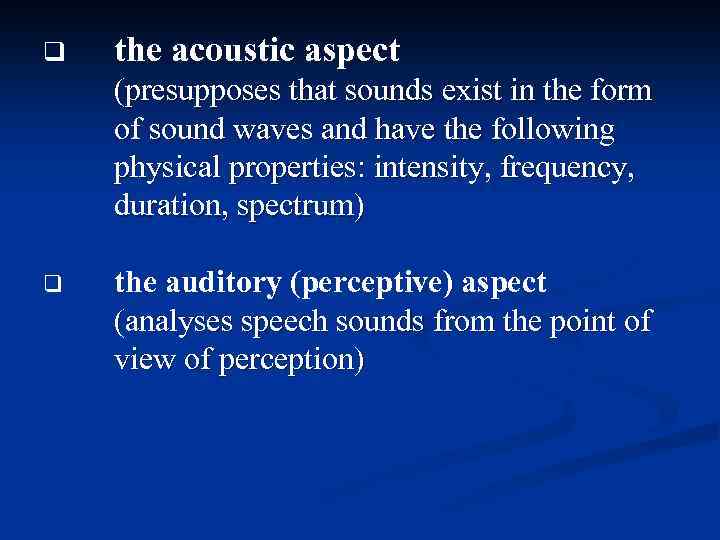 ❑ the acoustic aspect
(presupposes that sounds exist in the form of sound waves and have the following physical properties: intensity, frequency, duration, spectrum)

❑ the auditory (perceptive) aspect
(analyses speech sounds from the point of view of perception)